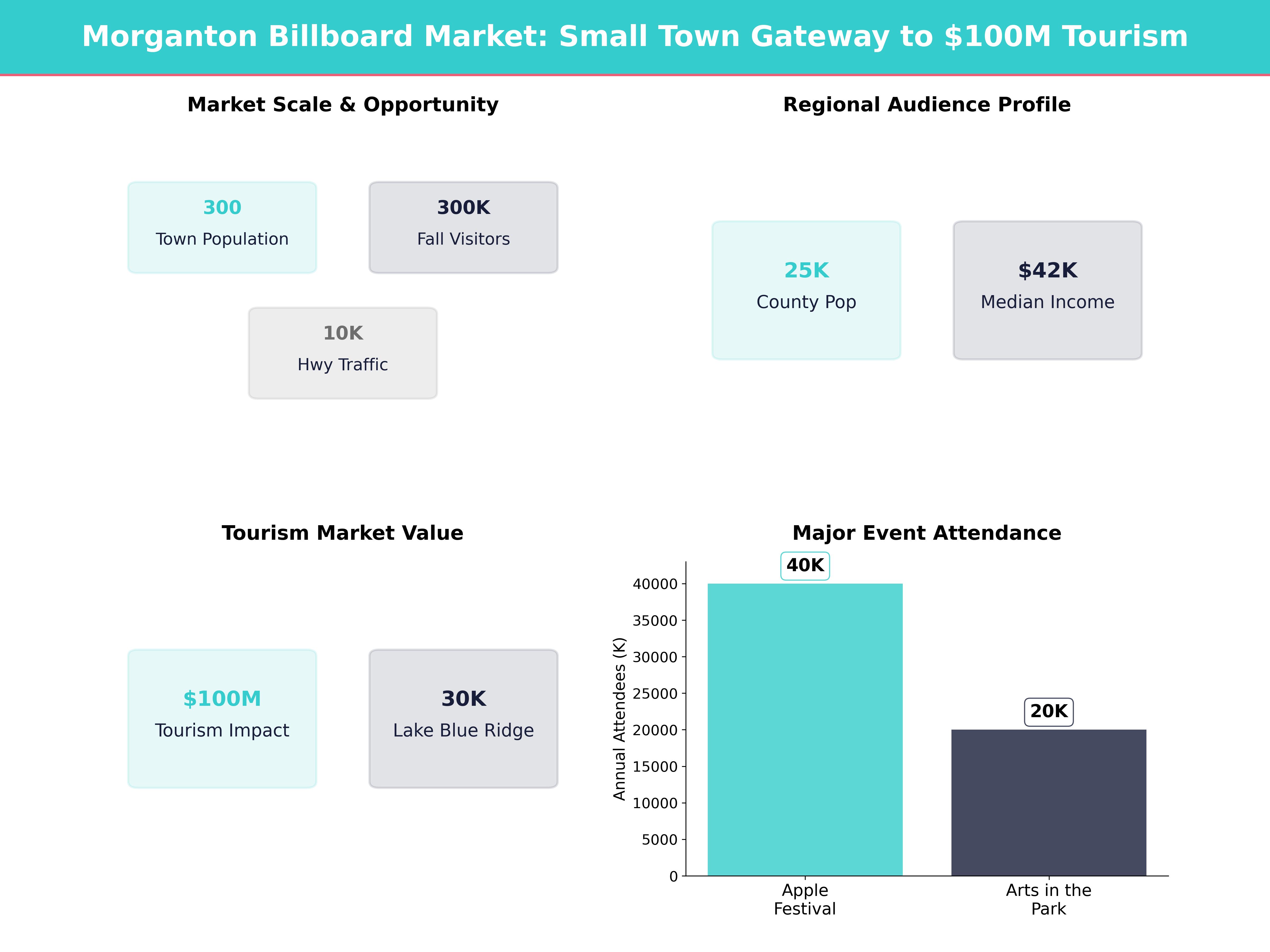 Morganton Billboard Market: Small Town Gateway to $100M Tourism

Market Scale & Opportunity

300
Town Population

300K
Fall Visitors

10K
Hwy Traffic

Regional Audience Profile

25K
County Pop

$42K
Median Income

Tourism Market Value

$100M
Tourism Impact

30K
Lake Blue Ridge

Major Event Attendance

Annual Attendees (K)

40000
35000
30000
25000
20000
15000
10000
5000
0

40K
20K

Apple Festival
Arts in the Park